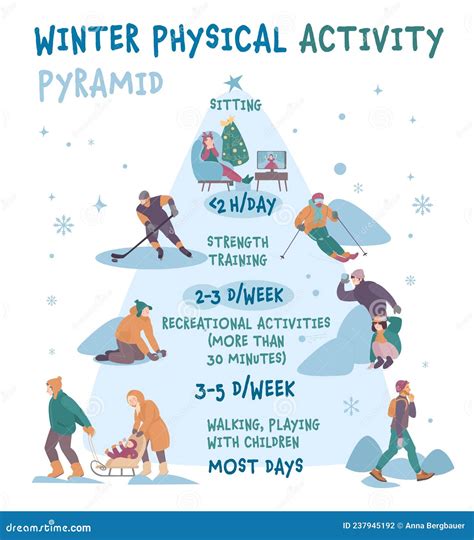 WINTER PHYSICAL ACTIVITY PYRAMID

SITTING

<2 H/DAY

STRENGTH TRAINING

2-3 D/WEEK

RECREATIONAL ACTIVITIES (MORE THAN 30 MINUTES)

3-5 D/WEEK

WALKING, PLAYING WITH CHILDREN

MOST DAYS

dreamstime.com

ID 237945192 © Anna Bergbauer